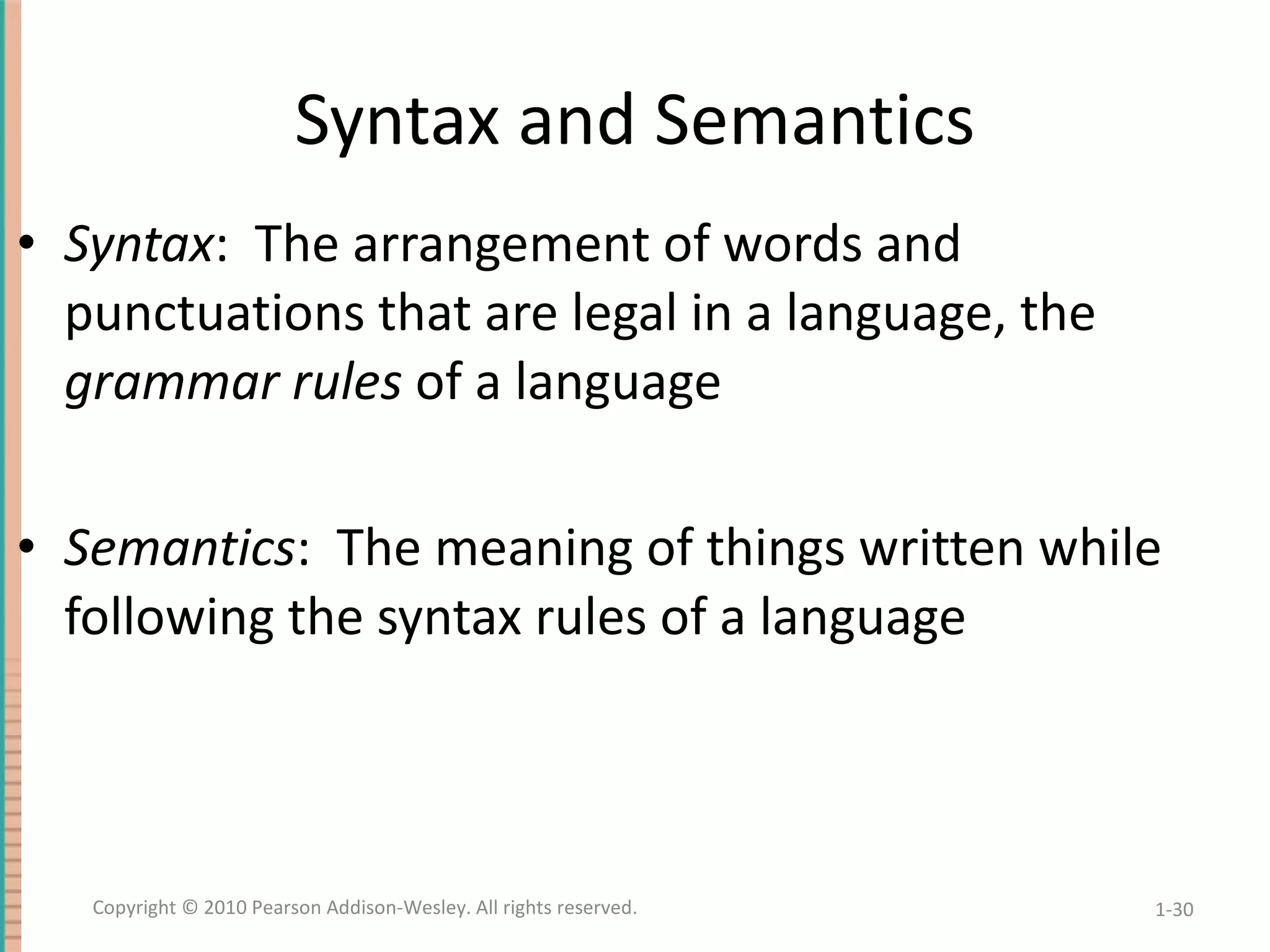 Syntax and Semantics

• Syntax: The arrangement of words and punctuations that are legal in a language, the grammar rules of a language

• Semantics: The meaning of things written while following the syntax rules of a language

Copyright © 2010 Pearson Addison-Wesley. All rights reserved.

1-30